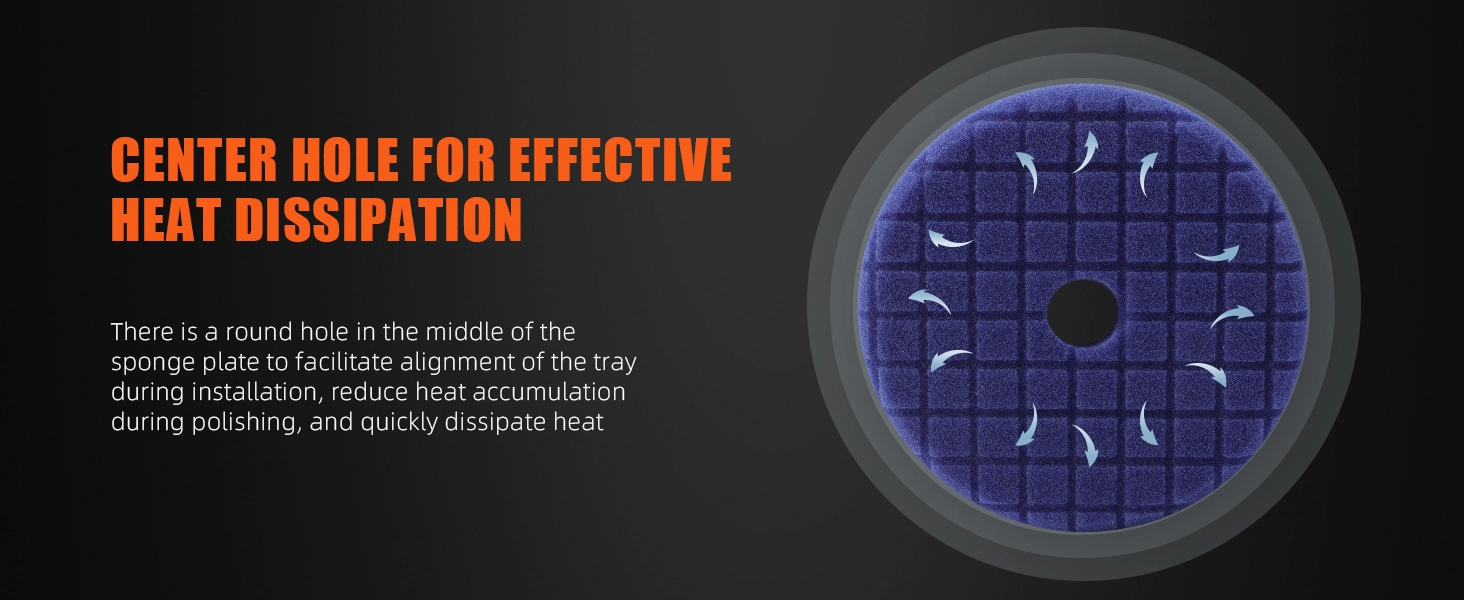 CENTER HOLE FOR EFFECTIVE HEAT DISSIPATION

There is a round hole in the middle of the sponge plate to facilitate alignment of the tray during installation, reduce heat accumulation during polishing, and quickly dissipate heat